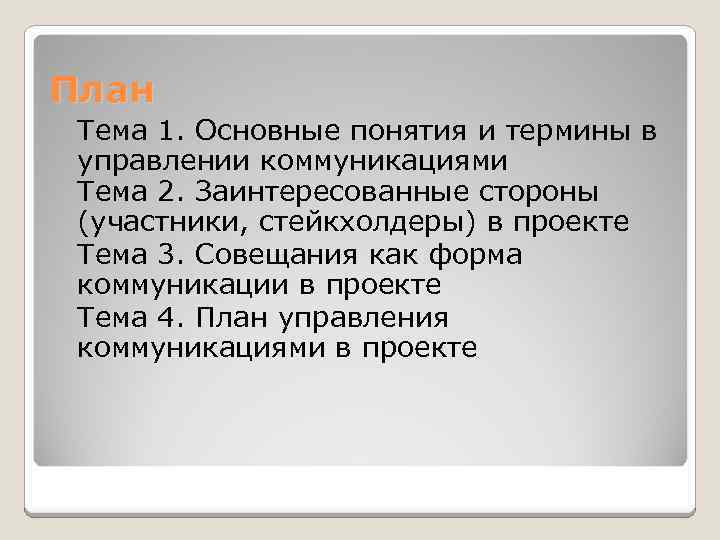 План

Тема 1. Основные понятия и термины в управлении коммуникациями

Тема 2. Заинтересованные стороны (участники, стейкхолдеры) в проекте

Тема 3. Совещания как форма коммуникации в проекте

Тема 4. План управления коммуникациями в проекте